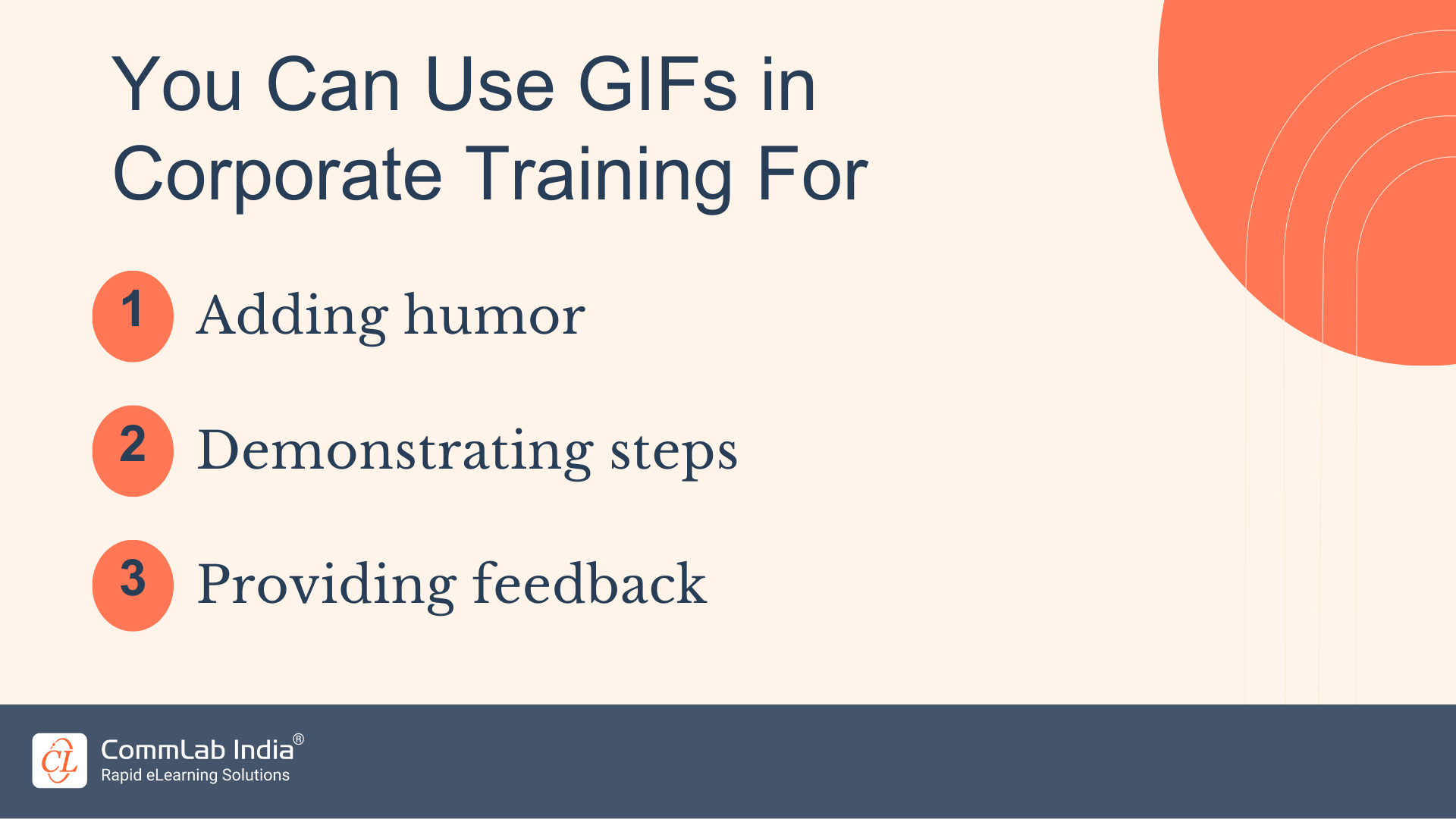 You Can Use GIFs in Corporate Training For

1 Adding humor

2 Demonstrating steps

3 Providing feedback

CL CommLab India®
Rapid eLearning Solutions